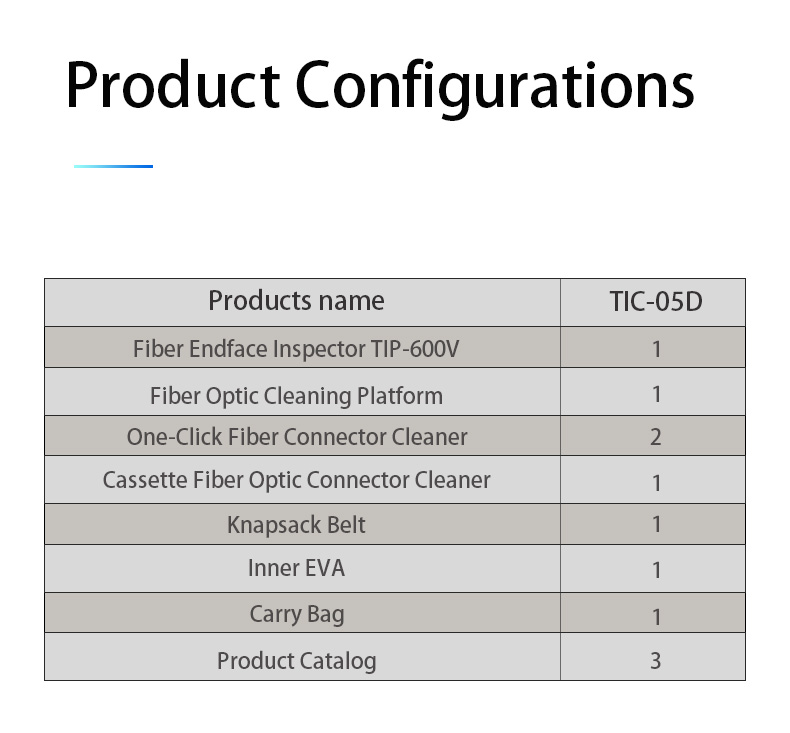 Product Configurations

| Products name | TIC-05D |
|---|---|
| Fiber Endface Inspector TIP-600V | 1 |
| Fiber Optic Cleaning Platform | 1 |
| One-Click Fiber Connector Cleaner | 2 |
| Cassette Fiber Optic Connector Cleaner | 1 |
| Knapsack Belt | 1 |
| Inner EVA | 1 |
| Carry Bag | 1 |
| Product Catalog | 3 |